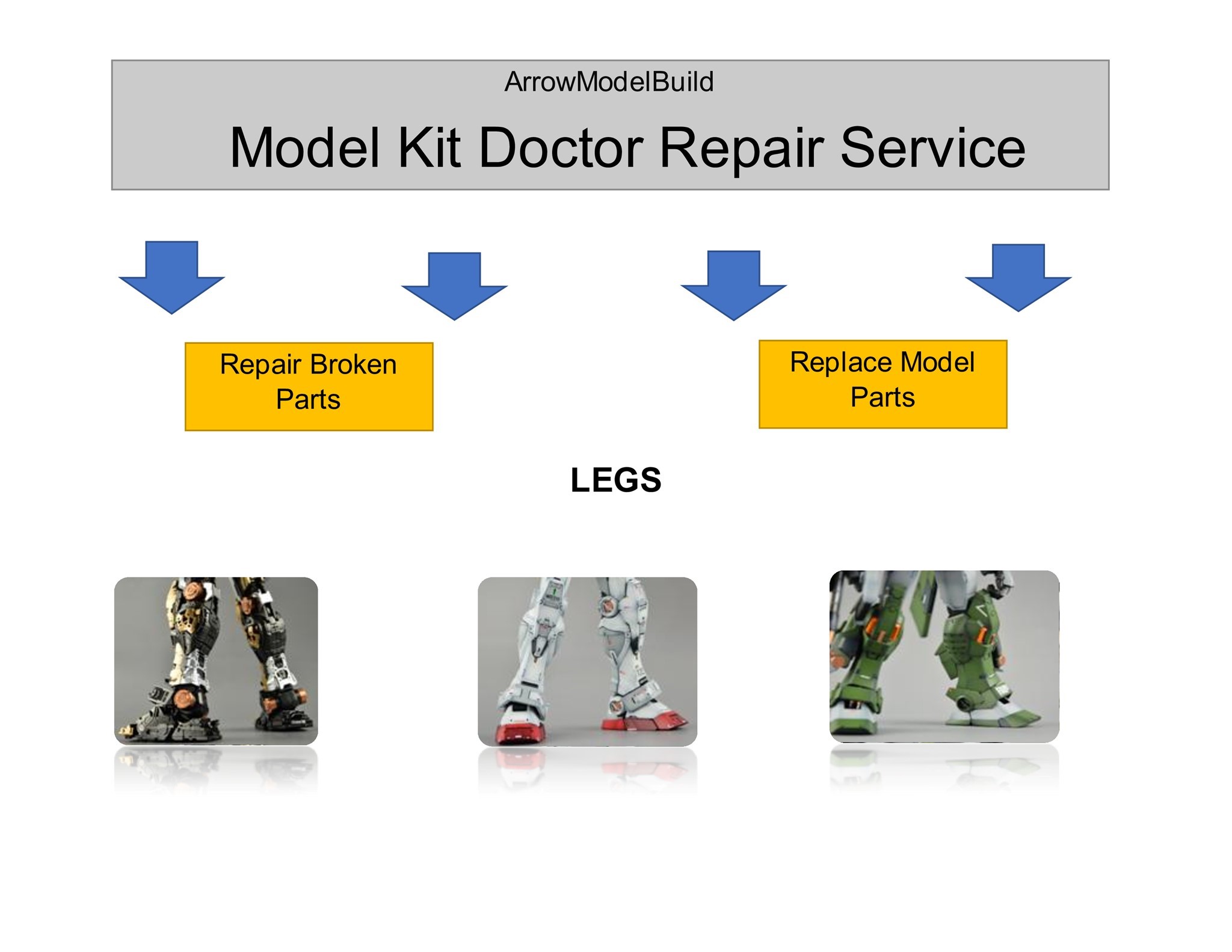 ArrowModelBuild

Model Kit Doctor Repair Service

Repair Broken Parts

Replace Model Parts

LEGS